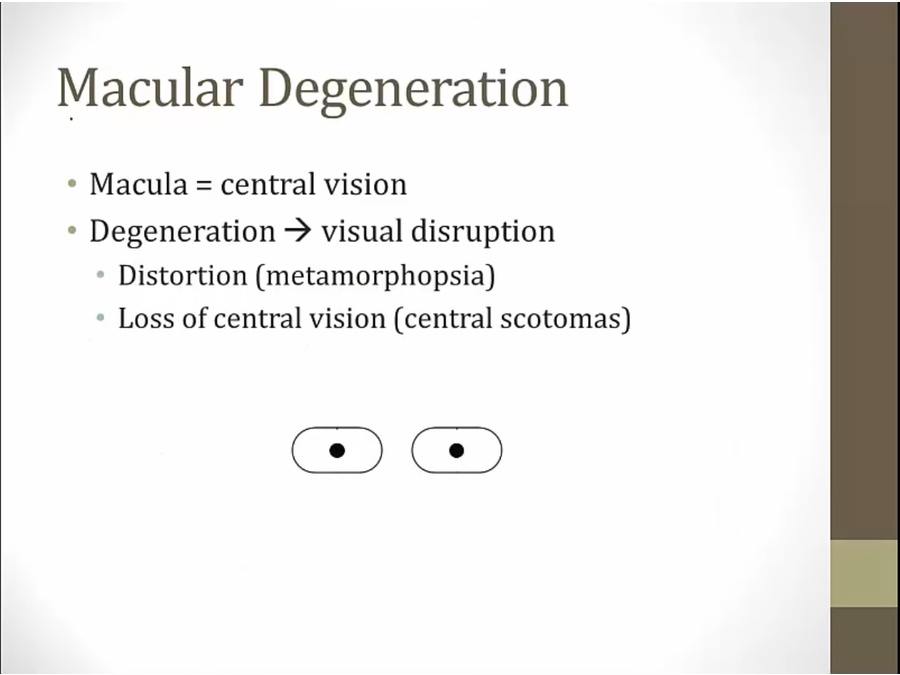 Macular Degeneration

• Macula = central vision
• Degeneration → visual disruption
  • Distortion (metamorphopsia)
  • Loss of central vision (central scotomas)